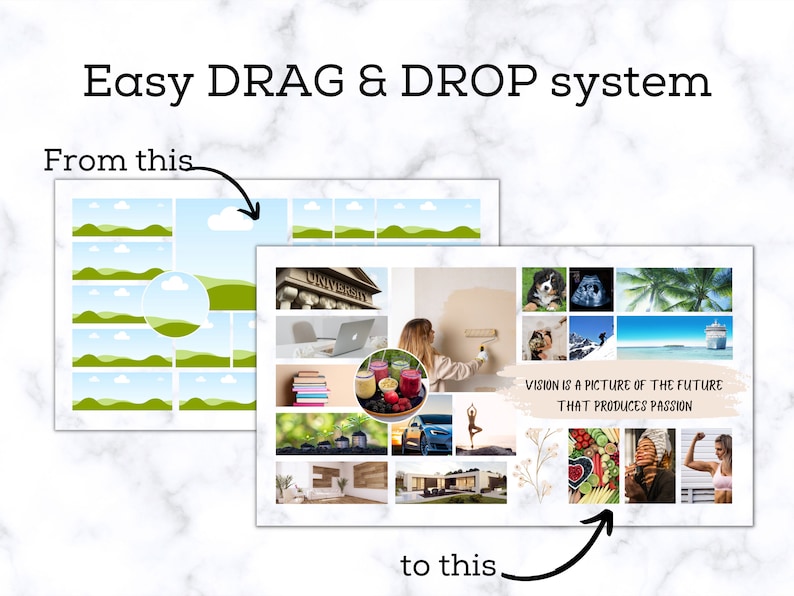 Easy DRAG & DROP system

From this

UNIVERSITY

VISION IS A PICTURE OF THE FUTURE THAT PRODUCES PASSION

to this